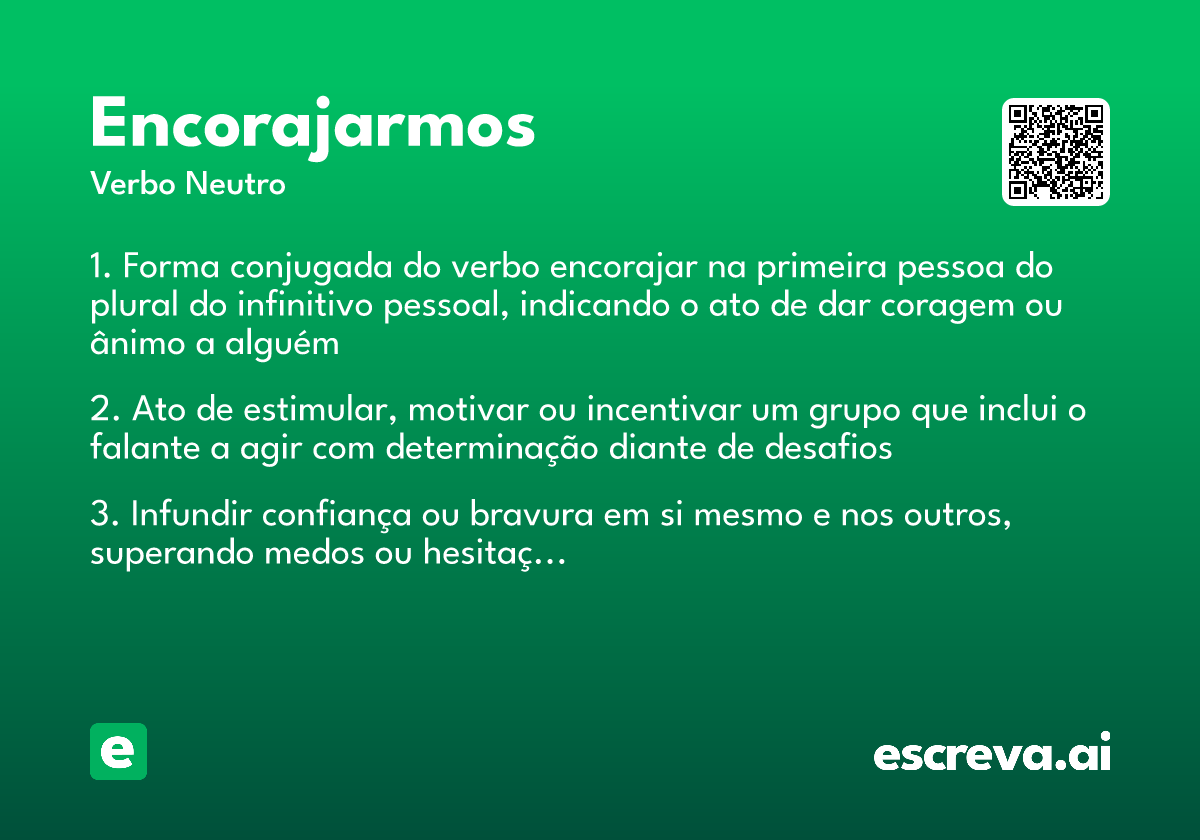 Encorajarmos
Verbo Neutro

1. Forma conjugada do verbo encorajar na primeira pessoa do plural do infinitivo pessoal, indicando o ato de dar coragem ou ânimo a alguém

2. Ato de estimular, motivar ou incentivar um grupo que inclui o falante a agir com determinação diante de desafios

3. Infundir confiança ou bravura em si mesmo e nos outros, superando medos ou hesitaç...

e

escreva.ai